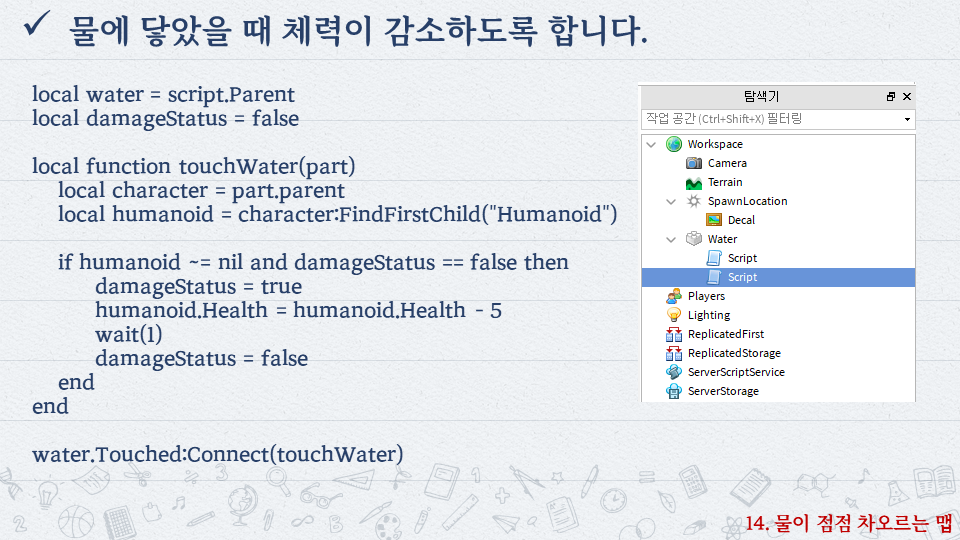 ✓ 물에 닿았을 때 체력이 감소하도록 합니다.

local water = script.Parent
local damageStatus = false

local function touchWater(part)
local character = part.parent
local humanoid = character:FindFirstChild("Humanoid")

if humanoid ~= nil and damageStatus == false then
damageStatus = true
humanoid.Health = humanoid.Health - 5
wait(1)
damageStatus = false
end
end

water.Touched:Connect(touchWater)

탐색기
작업 공간 (Ctrl+Shift+X) 필터링
Workspace
Camera
Terrain
SpawnLocation
Decal
Water
Script
Script
Players
Lighting
ReplicatedFirst
ReplicatedStorage
ServerScriptService
ServerStorage

14. 물이 점점 차오르는 맵